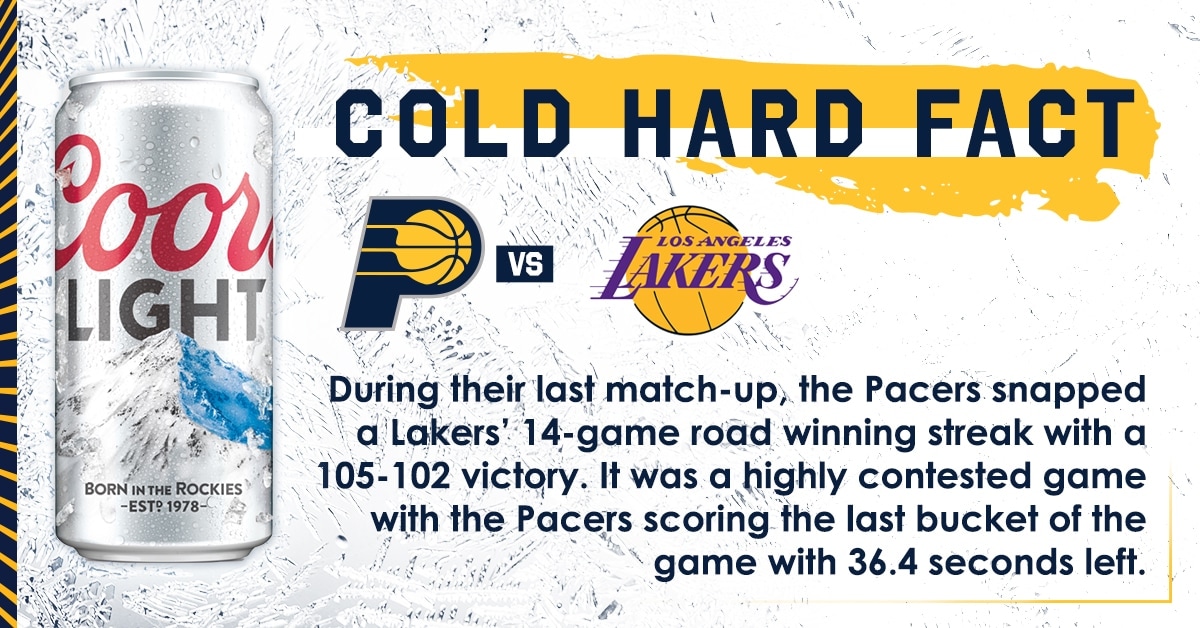 Coors LIGHT
BORN IN THE ROCKIES
-ESTᴰ 1978-

COLD HARD FACT

P VS LOS ANGELES LAKERS

During their last match-up, the Pacers snapped a Lakers' 14-game road winning streak with a 105-102 victory. It was a highly contested game with the Pacers scoring the last bucket of the game with 36.4 seconds left.